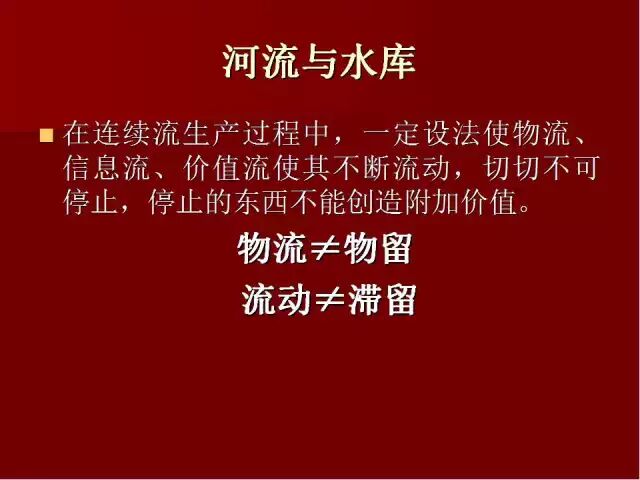 河流与水库

在连续流生产过程中，一定设法使物流、信息流、价值流使其不断流动，切切不可停止，停止的东西不能创造附加价值。

物流$\neq$物留

流动$\neq$滞留